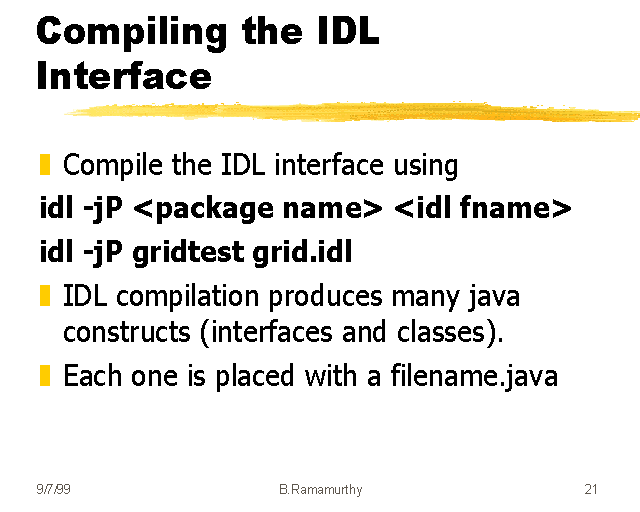 Compiling the IDL Interface

Compile the IDL interface using

idl -jP <package name> <idl fname>

idl -jP gridtest grid.idl

IDL compilation produces many java constructs (interfaces and classes).

Each one is placed with a filename.java

9/7/99

B.Ramamurthy

21